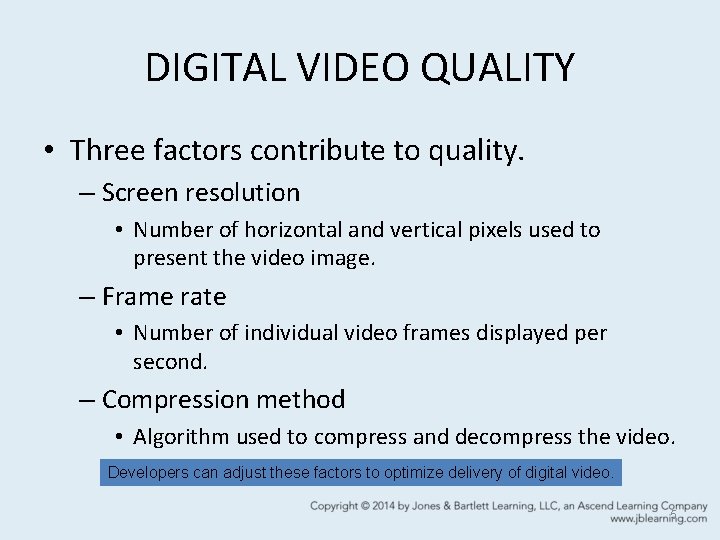 DIGITAL VIDEO QUALITY

• Three factors contribute to quality.

– Screen resolution

• Number of horizontal and vertical pixels used to present the video image.

– Frame rate

• Number of individual video frames displayed per second.

– Compression method

• Algorithm used to compress and decompress the video.

Developers can adjust these factors to optimize delivery of digital video.

Copyright © 2014 by Jones & Bartlett Learning, LLC, an Ascend Learning Company
www.jblearning.com

5